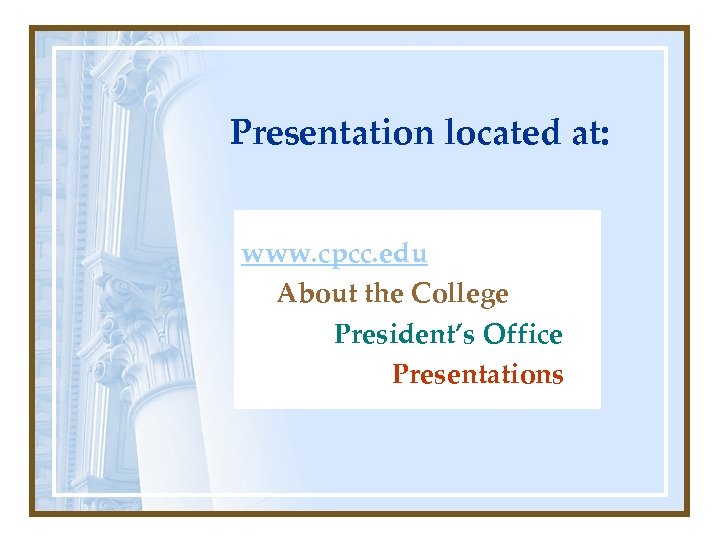 Presentation located at:

www.cpcc.edu
About the College
President's Office
Presentations